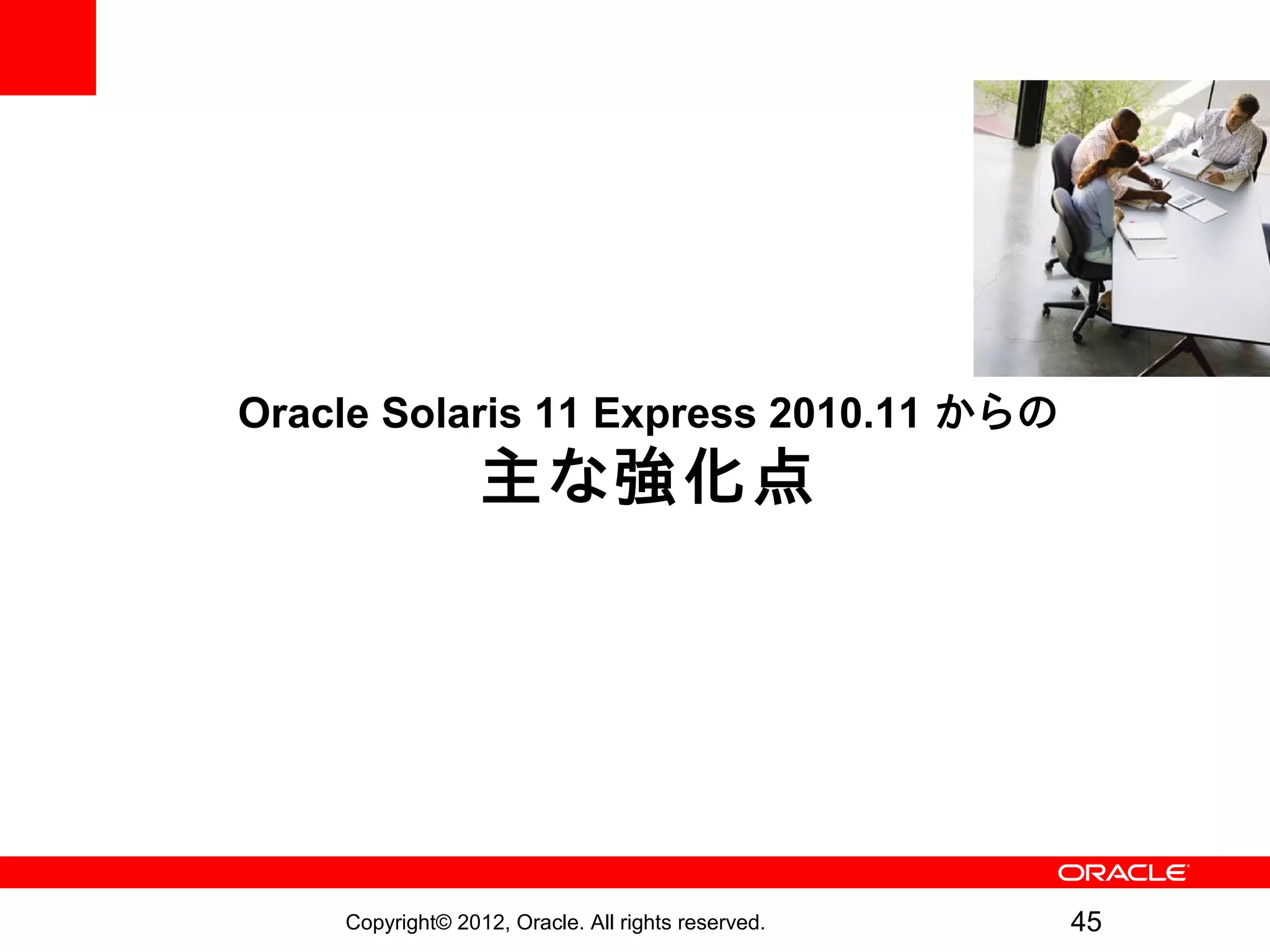 Oracle Solaris 11 Express 2010.11 からの
主な強化点

ORACLE

Copyright© 2012, Oracle. All rights reserved.

45